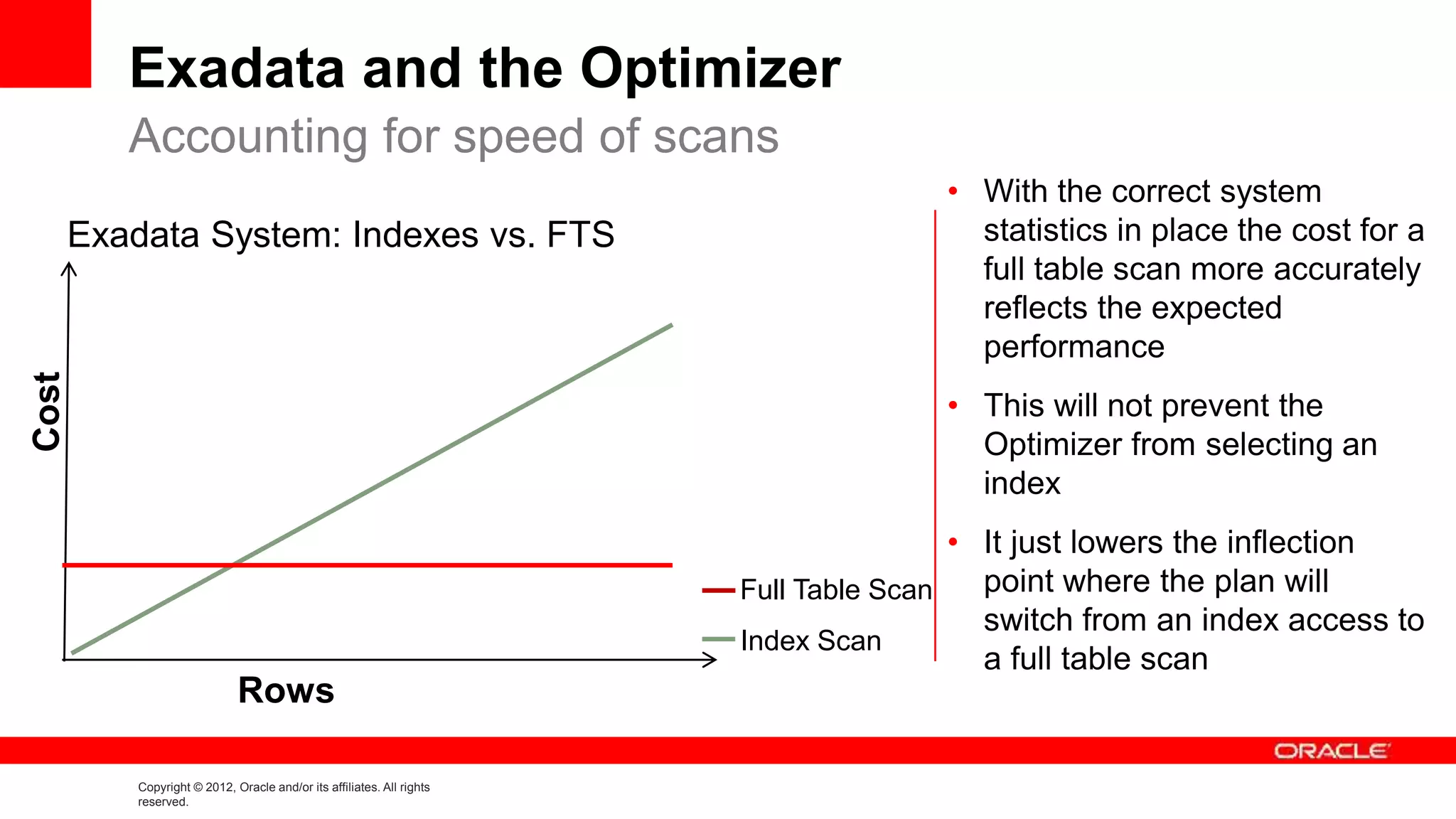 Exadata and the Optimizer
Accounting for speed of scans

Exadata System: Indexes vs. FTS

Cost

Rows

Full Table Scan
Index Scan

• With the correct system statistics in place the cost for a full table scan more accurately reflects the expected performance

• This will not prevent the Optimizer from selecting an index

• It just lowers the inflection point where the plan will switch from an index access to a full table scan

ORACLE

Copyright © 2012, Oracle and/or its affiliates. All rights reserved.